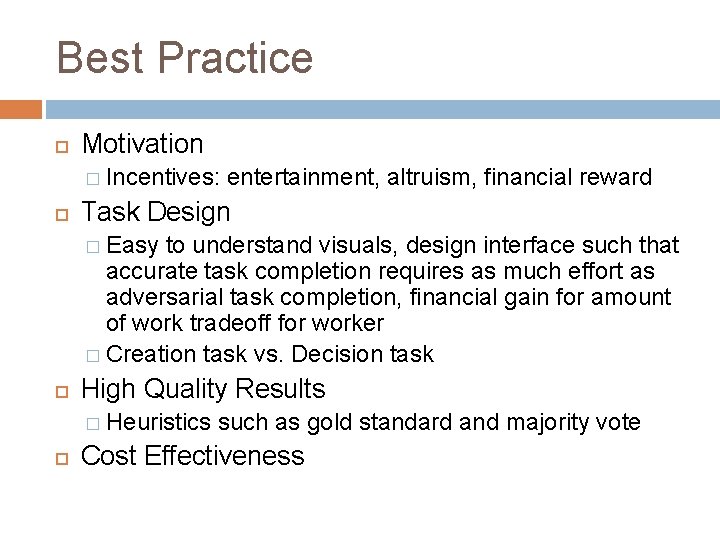 Best Practice

Motivation

Incentives: entertainment, altruism, financial reward

Task Design

Easy to understand visuals, design interface such that accurate task completion requires as much effort as adversarial task completion, financial gain for amount of work tradeoff for worker

Creation task vs. Decision task

High Quality Results

Heuristics such as gold standard and majority vote

Cost Effectiveness